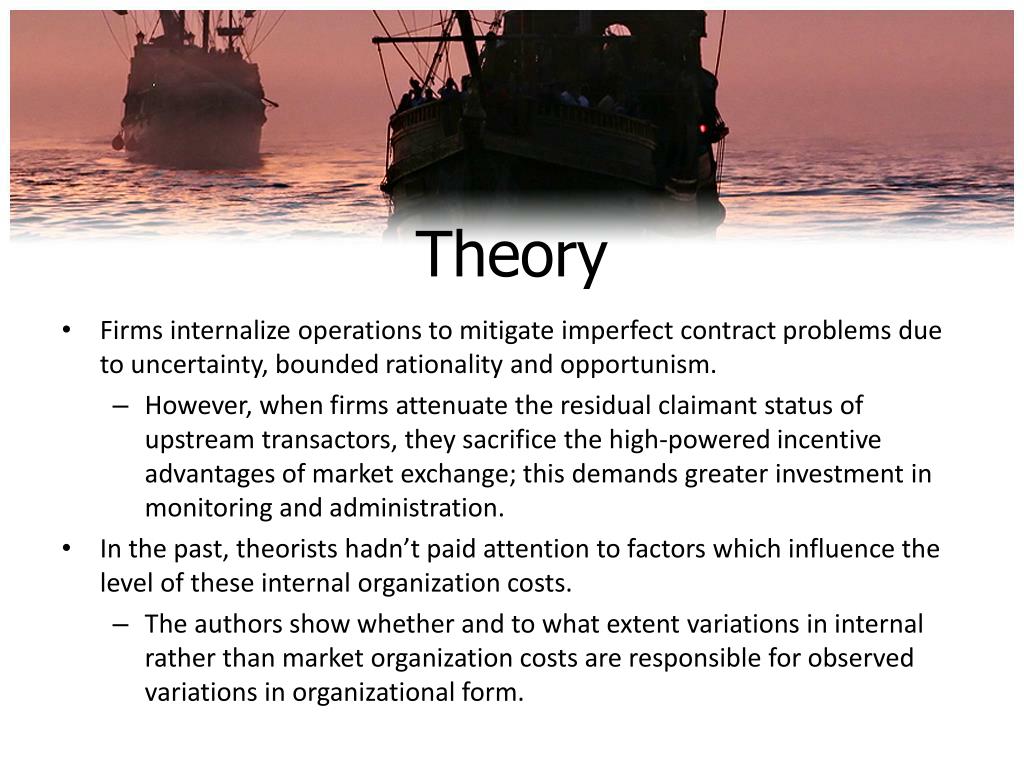 Theory

• Firms internalize operations to mitigate imperfect contract problems due to uncertainty, bounded rationality and opportunism.
– However, when firms attenuate the residual claimant status of upstream transactors, they sacrifice the high-powered incentive advantages of market exchange; this demands greater investment in monitoring and administration.
• In the past, theorists hadn’t paid attention to factors which influence the level of these internal organization costs.
– The authors show whether and to what extent variations in internal rather than market organization costs are responsible for observed variations in organizational form.